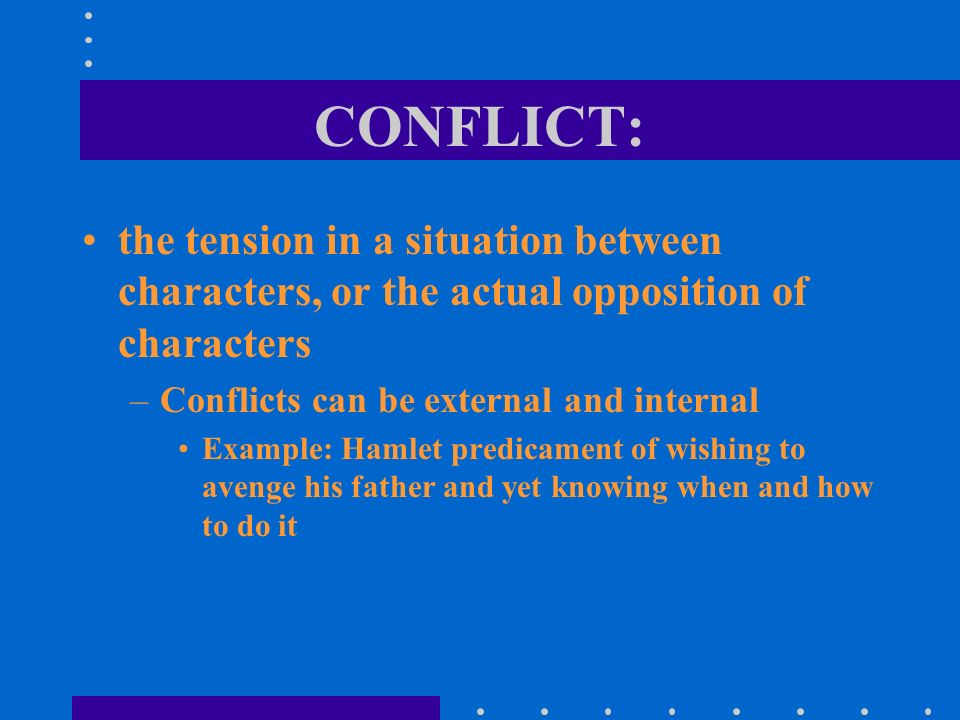 CONFLICT:

• the tension in a situation between characters, or the actual opposition of characters

– Conflicts can be external and internal

• Example: Hamlet predicament of wishing to avenge his father and yet knowing when and how to do it